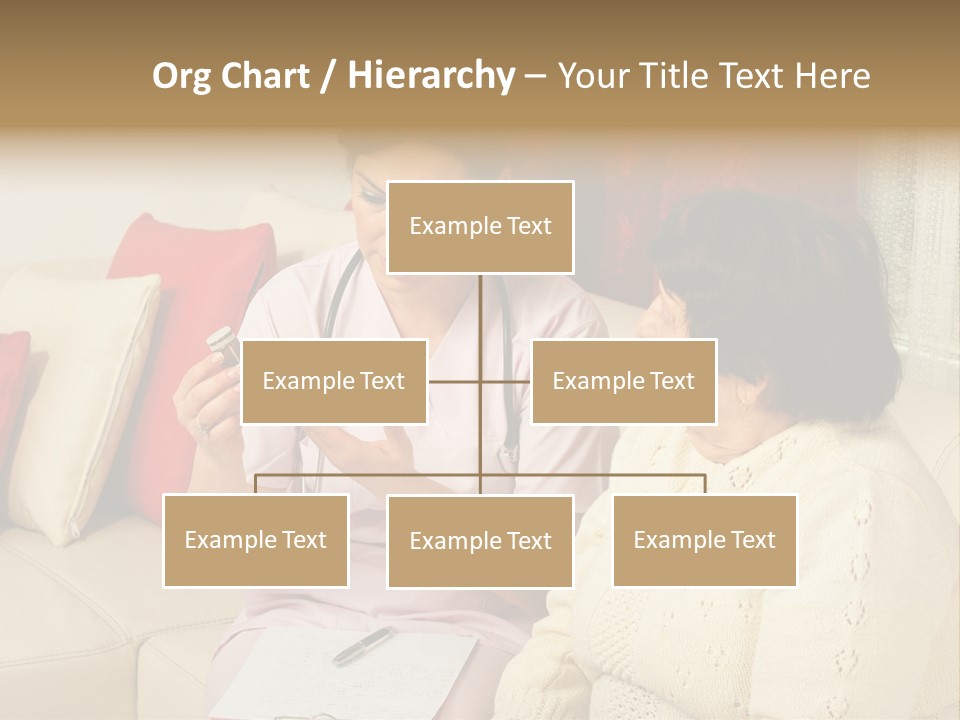 Org Chart / Hierarchy – Your Title Text Here

Example Text

Example Text

Example Text

Example Text

Example Text

Example Text